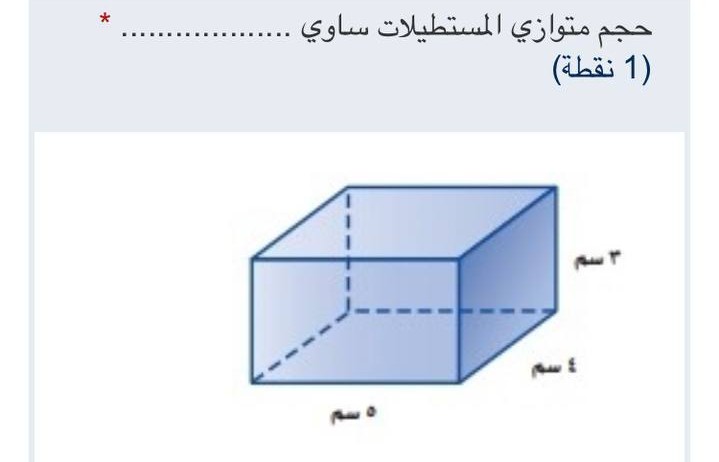 حجم متوازي المستطيلات ساوي .................. *
(1 نقطة)

٣ سم

٤ سم

٥ سم